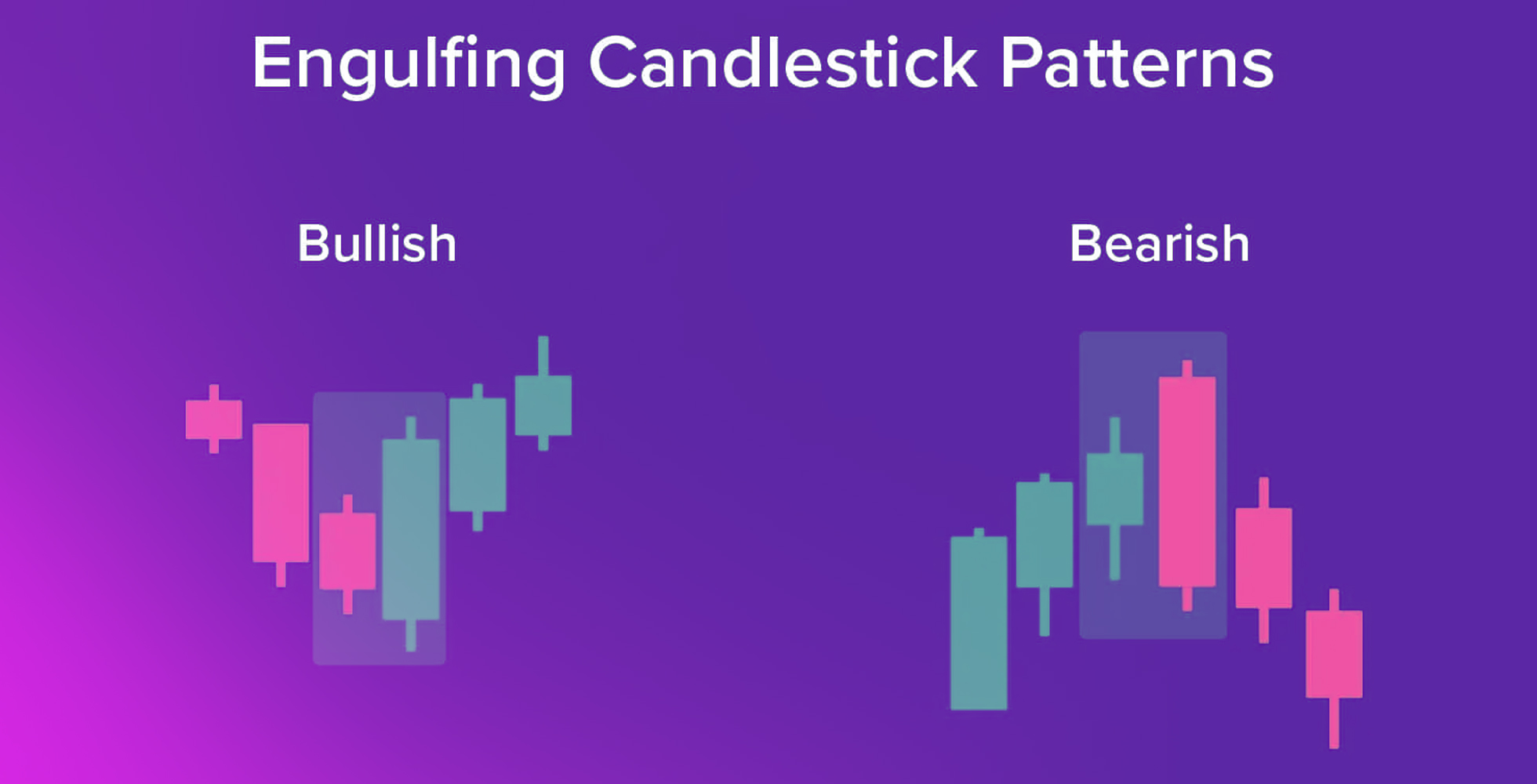 Engulfing Candlestick Patterns

Bullish

Bearish